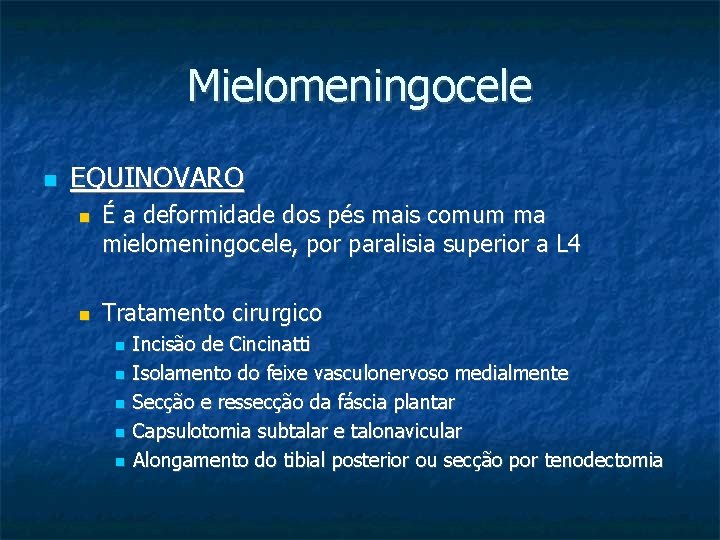 Mielomeningocele

EQUINOVARO

É a deformidade dos pés mais comum ma mielomeningocele, por paralisia superior a L4

Tratamento cirurgico

Incisão de Cincinatti

Isolamento do feixe vasculonervoso medialmente

Secção e ressecção da fáscia plantar

Capsulotomia subtalar e talonavicular

Alongamento do tibial posterior ou secção por tenodectomia